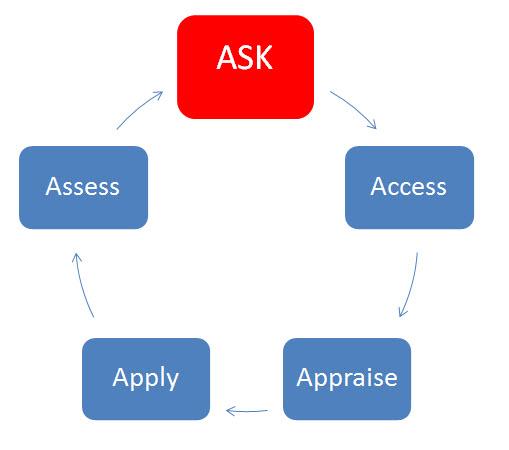 ASK

Access

Appraise

Apply

Assess